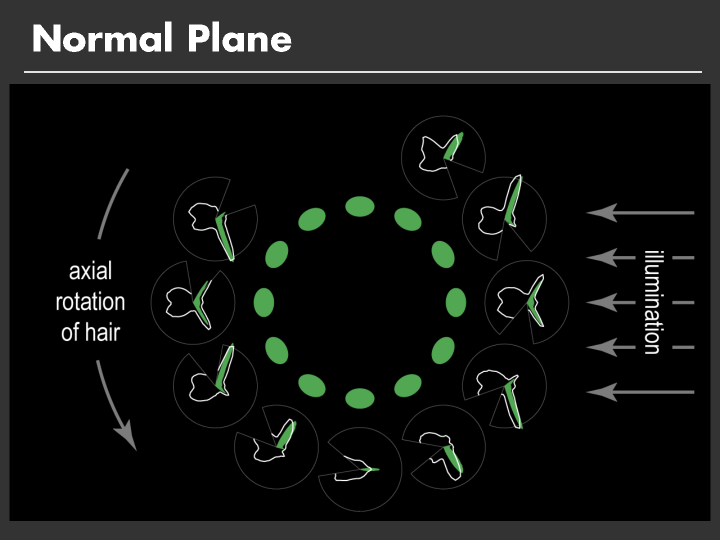 Normal Plane

axial rotation of hair

illumination